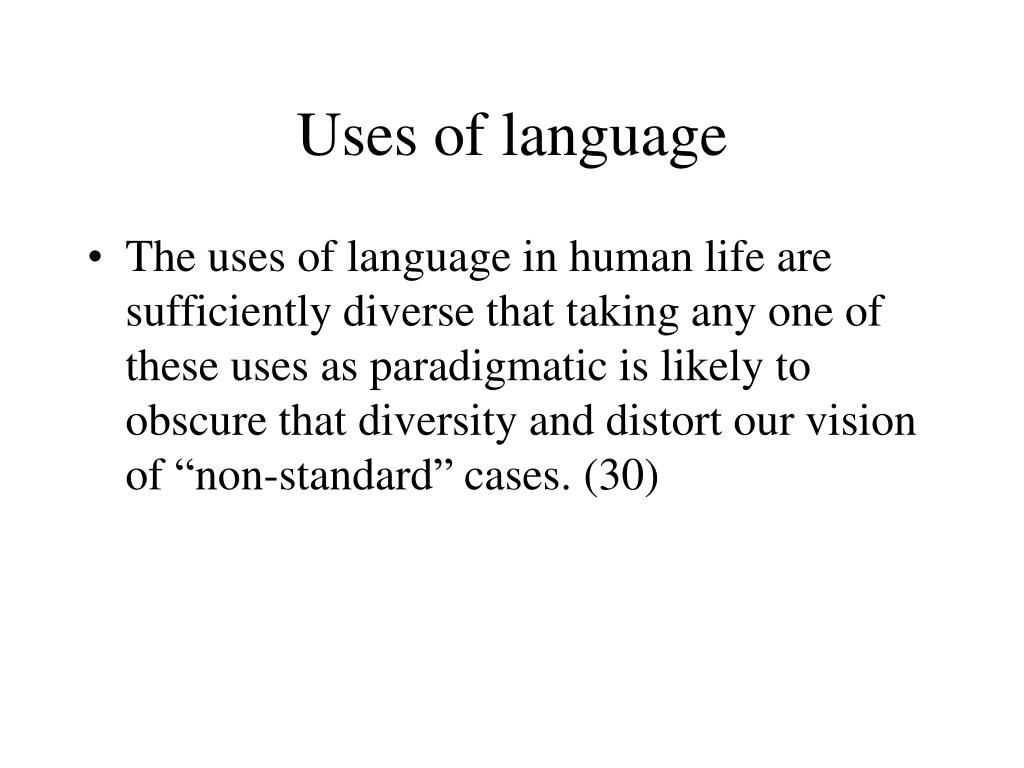 Uses of language

• The uses of language in human life are sufficiently diverse that taking any one of these uses as paradigmatic is likely to obscure that diversity and distort our vision of “non-standard” cases. (30)